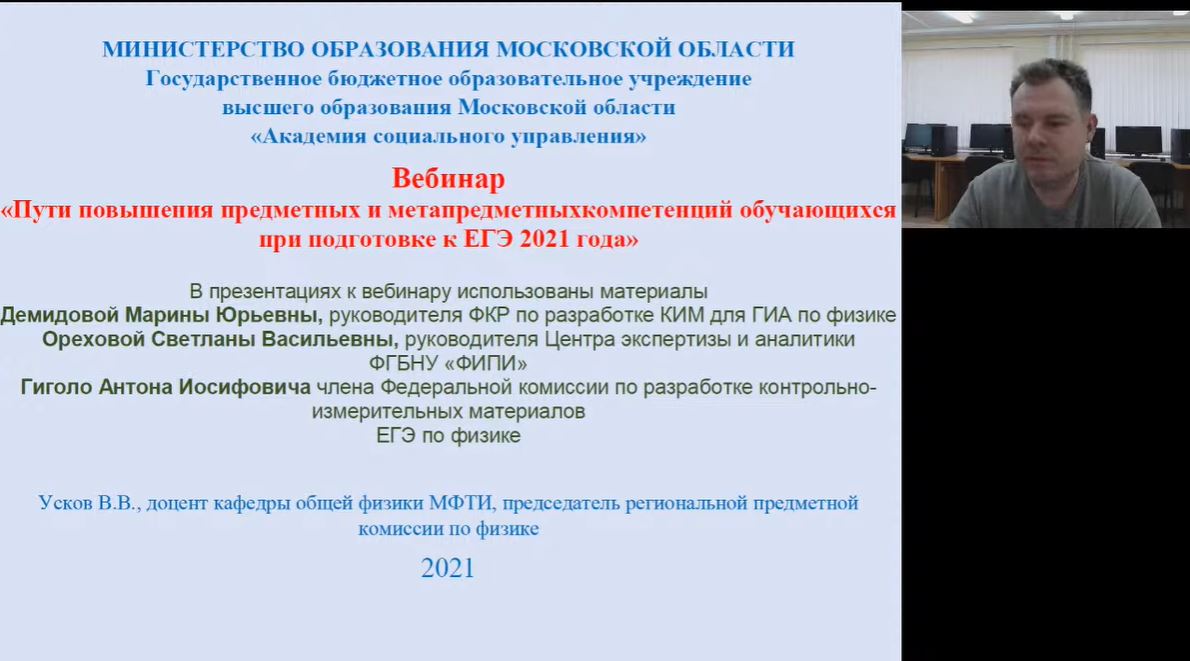 МИНИСТЕРСТВО ОБРАЗОВАНИЯ МОСКОВСКОЙ ОБЛАСТИ
Государственное бюджетное образовательное учреждение
высшего образования Московской области
«Академия социального управления»

Вебинар
«Пути повышения предметных и метапредметныхкомпетенций обучающихся при подготовке к ЕГЭ 2021 года»

В презентациях к вебинару использованы материалы
Демидовой Марины Юрьевны, руководителя ФКР по разработке КИМ для ГИА по физике
Ореховой Светланы Васильевны, руководителя Центра экспертизы и аналитики ФГБНУ «ФИПИ»
Гиголо Антона Иосифовича члена Федеральной комиссии по разработке контрольно-измерительных материалов
ЕГЭ по физике

Усков В.В., доцент кафедры общей физики МФТИ, председатель региональной предметной комиссии по физике

2021